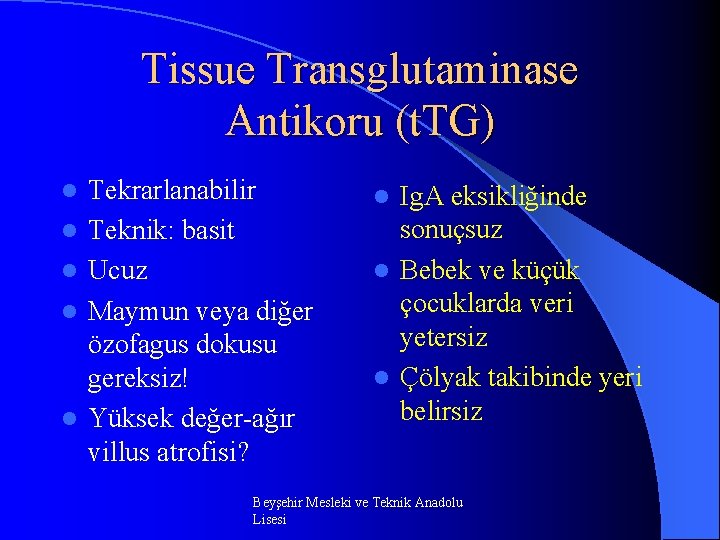 Tissue Transglutaminase Antikoru (tTG)

- Tekrarlanabilir
- Teknik: basit
- Ucuz
- Maymun veya diğer özofagus dokusu gereksiz!
- Yüksek değer-ağır villus atrofisi?

- IgA eksikliğinde sonuçsuz
- Bebek ve küçük çocuklarda veri yetersiz
- Çölyak takibinde yeri belirsiz

Beyşehir Mesleki ve Teknik Anadolu Lisesi